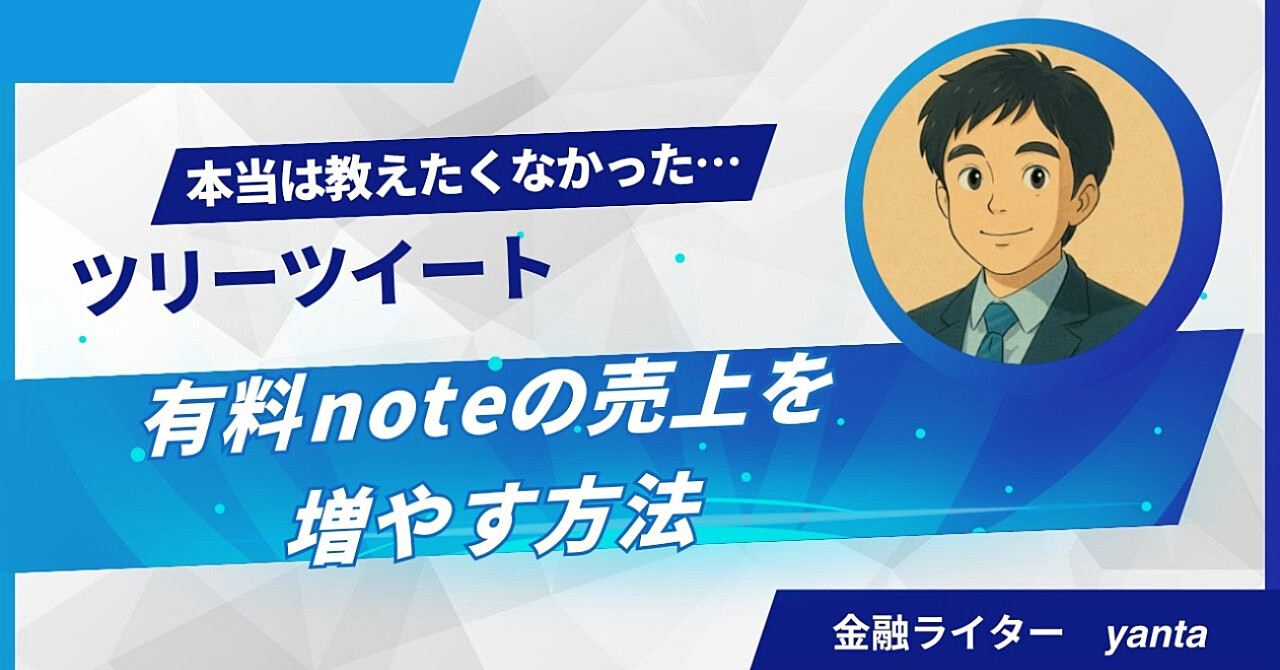 本当は教えたくなかった…

ツリーツイート

有料noteの売上を増やす方法

金融ライター　yanta